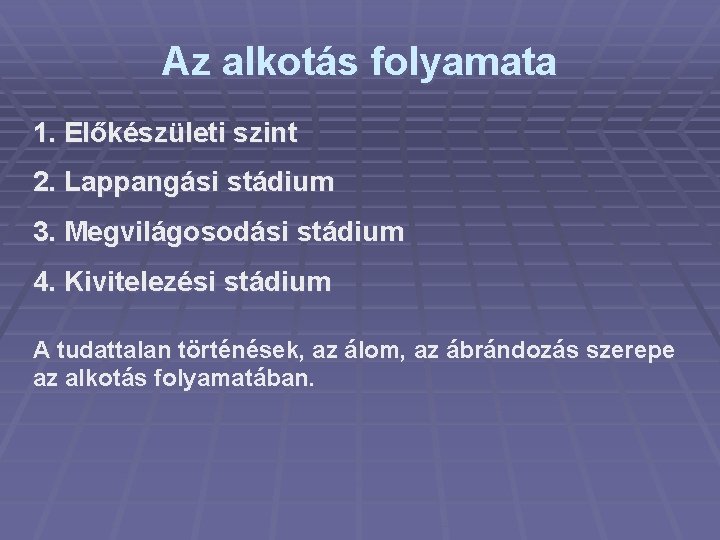 Az alkotás folyamata

1. Előkészületi szint

2. Lappangási stádium

3. Megvilágosodási stádium

4. Kivitelezési stádium

A tudattalan történések, az álom, az ábrándozás szerepe az alkotás folyamatában.